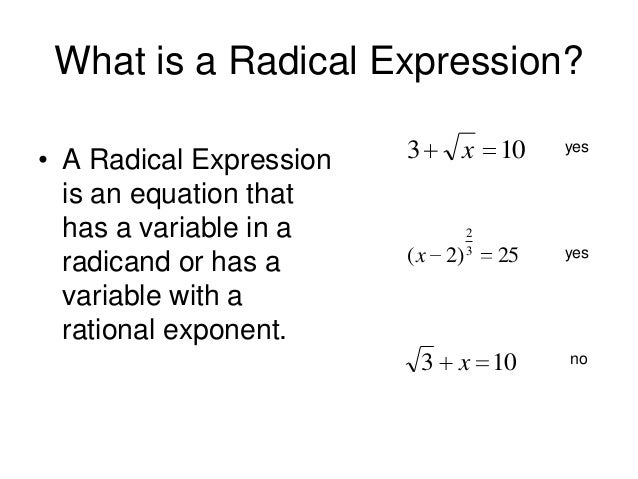 What is a Radical Expression?

• A Radical Expression is an equation that has a variable in a radicand or has a variable with a rational exponent.

$3+\sqrt{x}=10$ yes

$(x-2)^{\frac{2}{3}}=25$ yes

$\sqrt{3}+x=10$ no